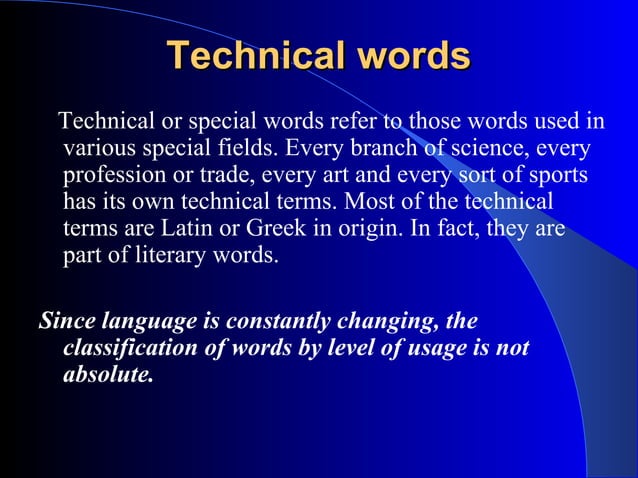 Technical words

Technical or special words refer to those words used in various special fields. Every branch of science, every profession or trade, every art and every sort of sports has its own technical terms. Most of the technical terms are Latin or Greek in origin. In fact, they are part of literary words.

Since language is constantly changing, the classification of words by level of usage is not absolute.